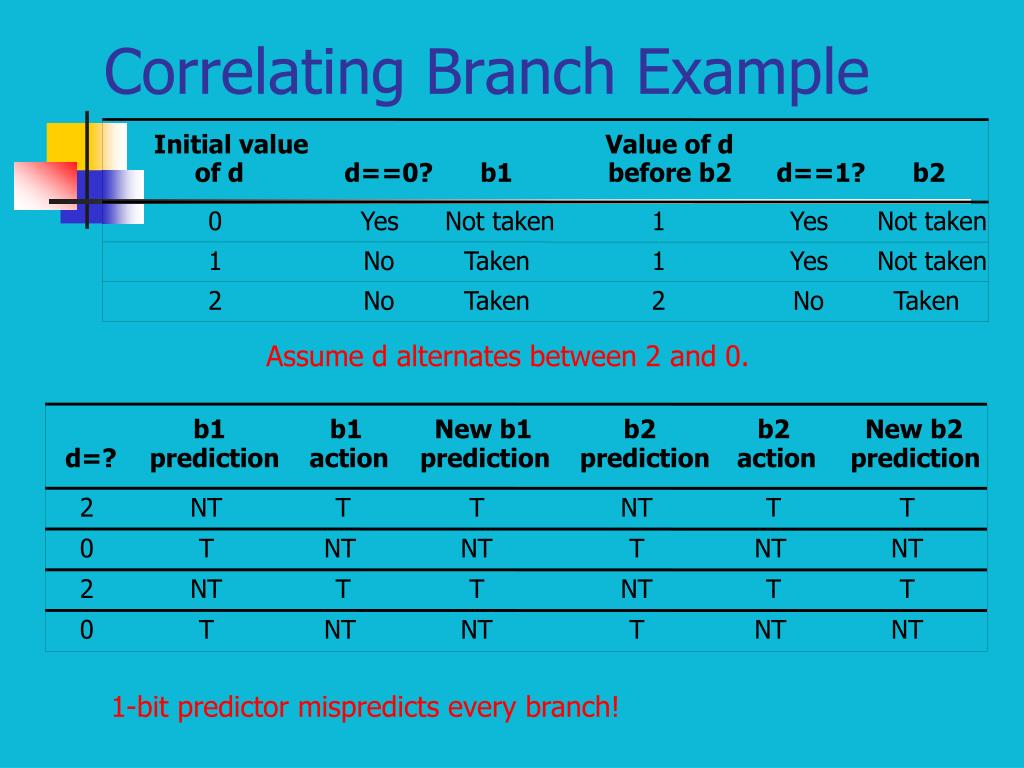 Correlating Branch Example

| Initial value of d | d==0? | b1 | Value of d before b2 | d==1? | b2 |
|---|---|---|---|---|---|
| 0 | Yes | Not taken | 1 | Yes | Not taken |
| 1 | No | Taken | 1 | Yes | Not taken |
| 2 | No | Taken | 2 | No | Taken |

Assume d alternates between 2 and 0.

| d=? | b1 prediction | b1 action | New b1 prediction | b2 prediction | b2 action | New b2 prediction |
|---|---|---|---|---|---|---|
| 2 | NT | T | T | NT | T | T |
| 0 | T | NT | NT | T | NT | NT |
| 2 | NT | T | T | NT | T | T |
| 0 | T | NT | NT | T | NT | NT |

1-bit predictor mispredicts every branch!